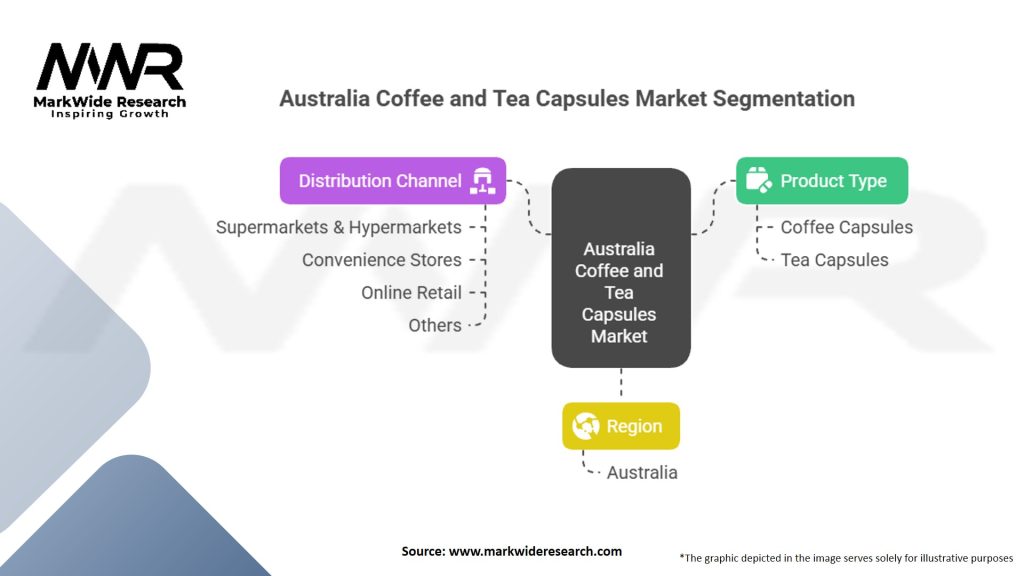 MWR
MarkWide Research
Inspiring Growth

Australia Coffee and Tea Capsules Market Segmentation

Distribution Channel

Supermarkets & Hypermarkets
Convenience Stores
Online Retail
Others

Australia Coffee and Tea Capsules Market

Product Type

Coffee Capsules
Tea Capsules

Region

Australia

Source: www.markwideresearch.com

*The graphic depicted in the image serves solely for illustrative purposes